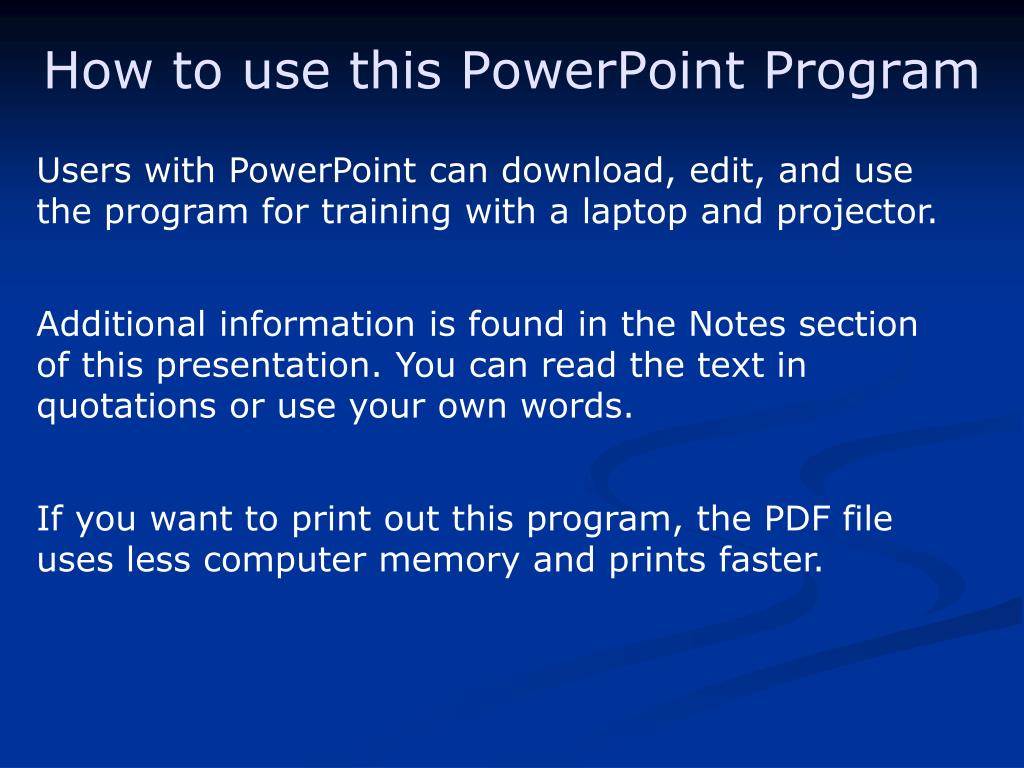 How to use this PowerPoint Program

Users with PowerPoint can download, edit, and use the program for training with a laptop and projector.

Additional information is found in the Notes section of this presentation. You can read the text in quotations or use your own words.

If you want to print out this program, the PDF file uses less computer memory and prints faster.